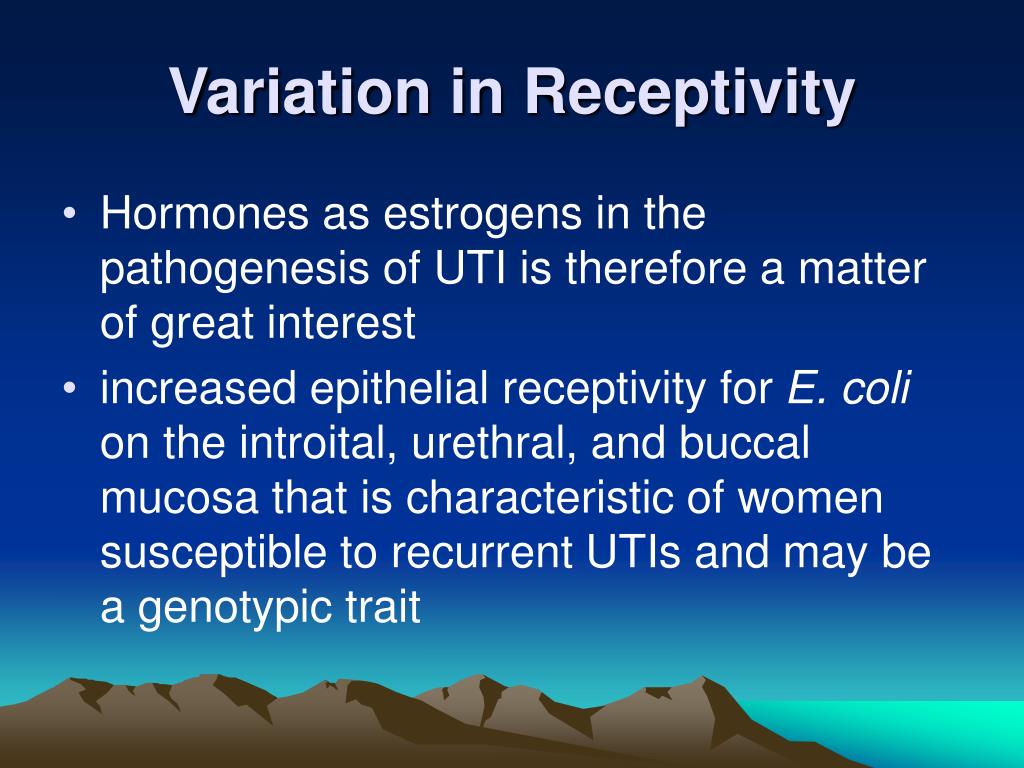 Variation in Receptivity

• Hormones as estrogens in the pathogenesis of UTI is therefore a matter of great interest
• increased epithelial receptivity for E. coli on the introital, urethral, and buccal mucosa that is characteristic of women susceptible to recurrent UTIs and may be a genotypic trait